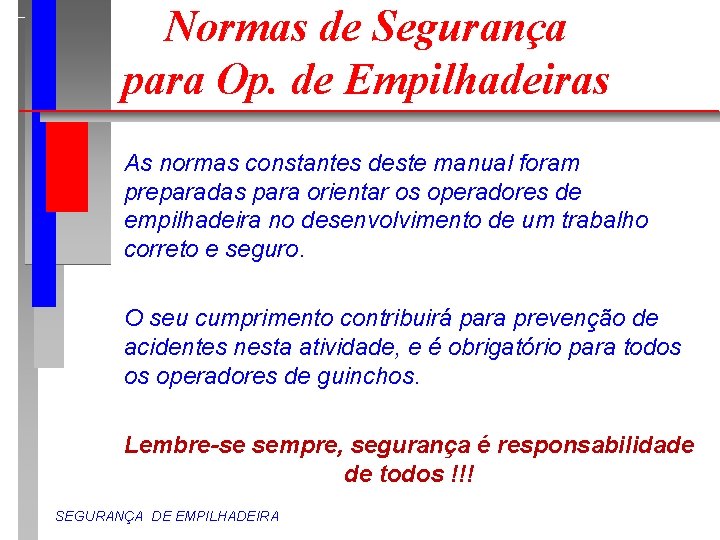 Normas de Segurança para Op. de Empilhadeiras

As normas constantes deste manual foram preparadas para orientar os operadores de empilhadeira no desenvolvimento de um trabalho correto e seguro.

O seu cumprimento contribuirá para prevenção de acidentes nesta atividade, e é obrigatório para todos os operadores de guinchos.

Lembre-se sempre, segurança é responsabilidade de todos !!!

SEGURANÇA DE EMPILHADEIRA